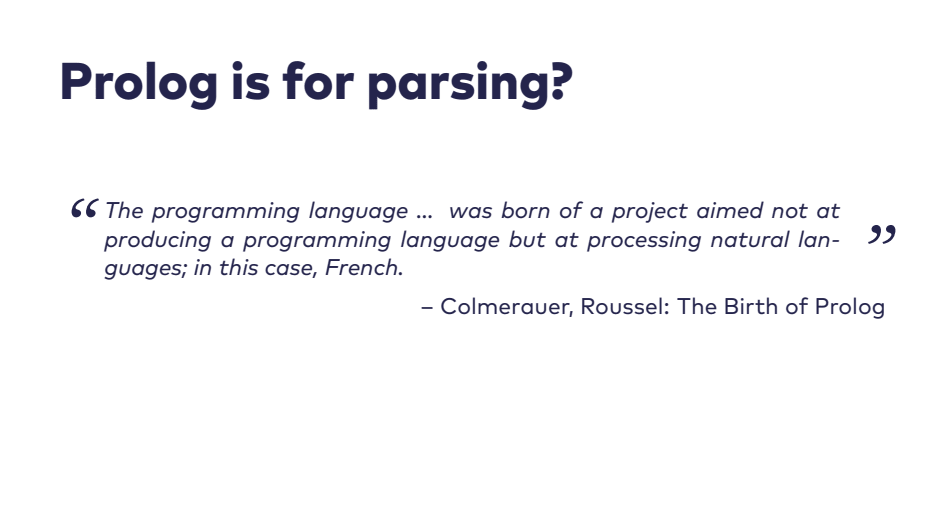 Prolog is for parsing?

“The programming language … was born of a project aimed not at producing a programming language but at processing natural languages; in this case, French.”

– Colmerauer, Roussel: The Birth of Prolog